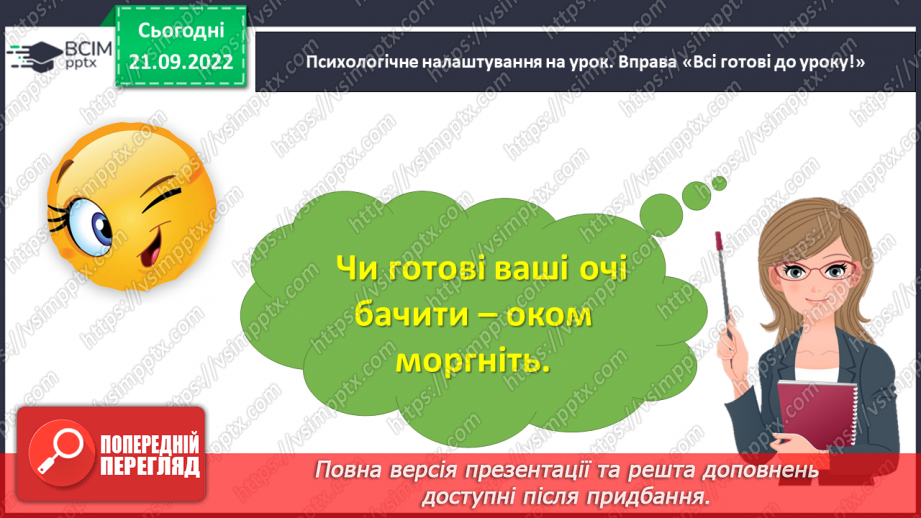 ВСІМ pptx

Сьогодні 21.09.2022

Психологічне налаштування на урок. Вправа «Всі готові до уроку!»

Чи готові ваші очі бачити – оком моргніть.

ПОПЕРЕДНІЙ ПЕРЕГЛЯД

Повна версія презентації та решта доповнень доступні після придбання.

https://vsimpptx.com